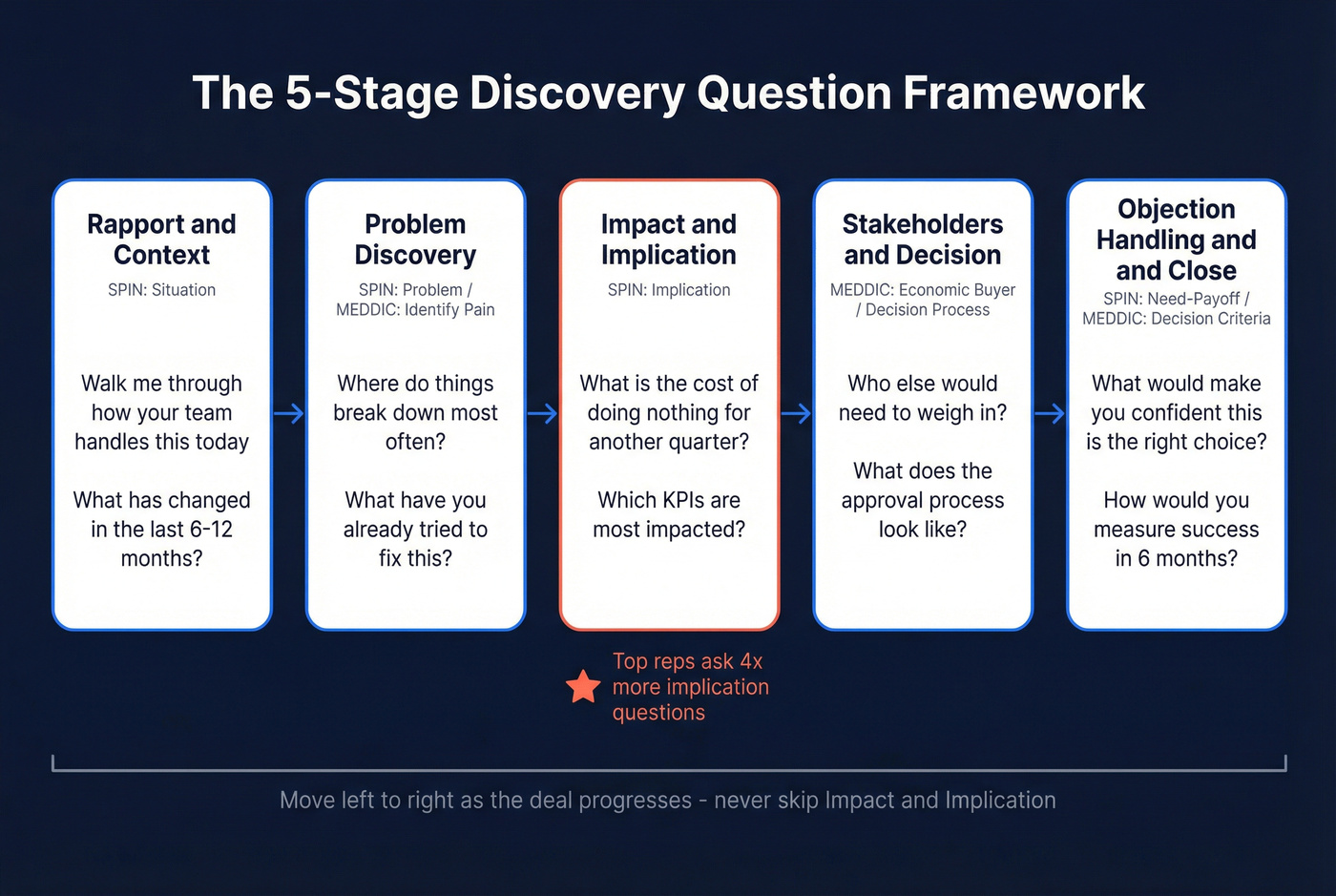 The 5-Stage Discovery Question Framework

Rapport and Context
SPIN: Situation

Walk me through how your team handles this today

What has changed in the last 6-12 months?

Problem Discovery
SPIN: Problem / MEDDIC: Identify Pain

Where do things break down most often?

What have you already tried to fix this?

Impact and Implication
SPIN: Implication

What is the cost of doing nothing for another quarter?

Which KPIs are most impacted?

Stakeholders and Decision
MEDDIC: Economic Buyer / Decision Process

Who else would need to weigh in?

What does the approval process look like?

Objection Handling and and Close
SPIN: Need-Payoff / MEDDIC: Decision Criteria

What would make you confident this is the right choice?

How would you measure success in 6 months?

Top reps ask 4x more implication questions

Move left to right as the deal progresses - never skip Impact and Implication